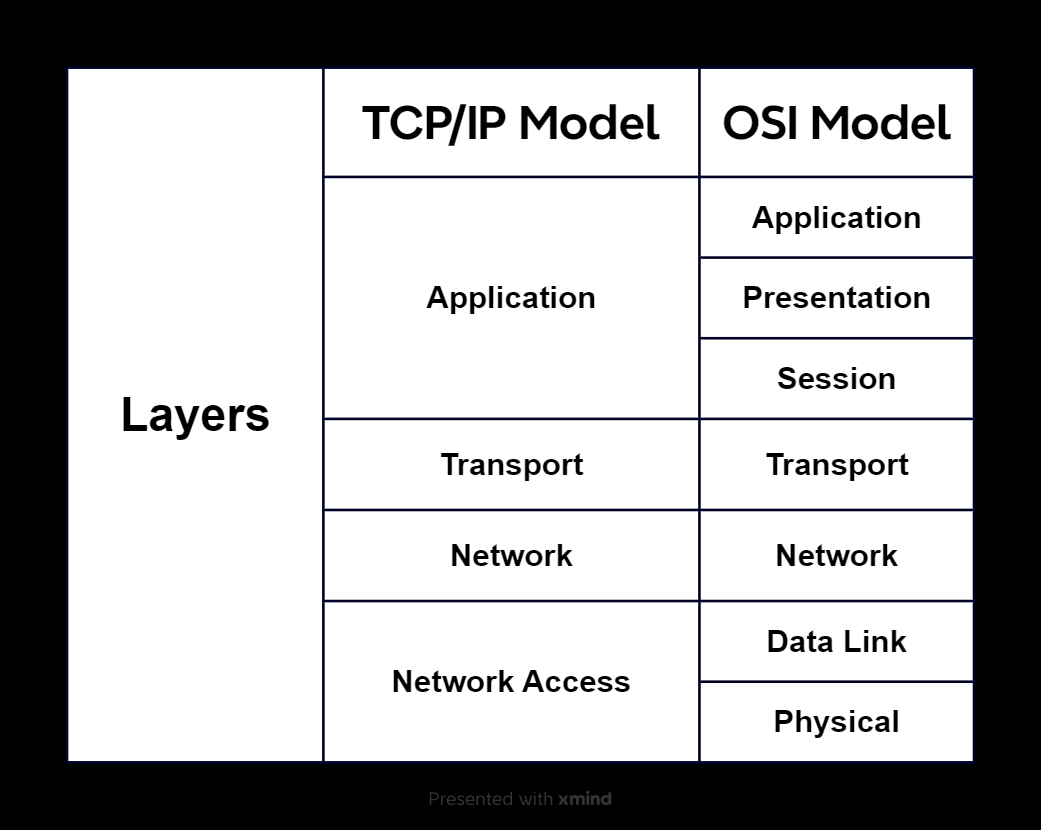 | Layers | TCP/IP Model | OSI Model |
|---|---|---|
| | Application | Application |
| | | Presentation |
| | | Session |
| | Transport | Transport |
| | Network | Network |
| | Network Access | Data Link |
| | | Physical |

Presented with xmind